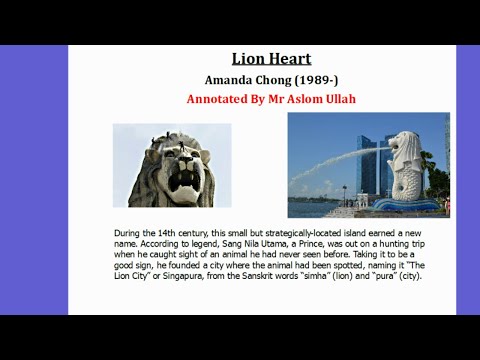 Lion Heart

Amanda Chong (1989-)

Annotated By Mr Aslom Ullah

During the 14th century, this small but strategically-located island earned a new name. According to legend, Sang Nila Utama, a Prince, was out on a hunting trip when he caught sight of an animal he had never seen before. Taking it to be a good sign, he founded a city where the animal had been spotted, naming it "The Lion City" or Singapura, from the Sanskrit words "simha" (lion) and "pura" (city).